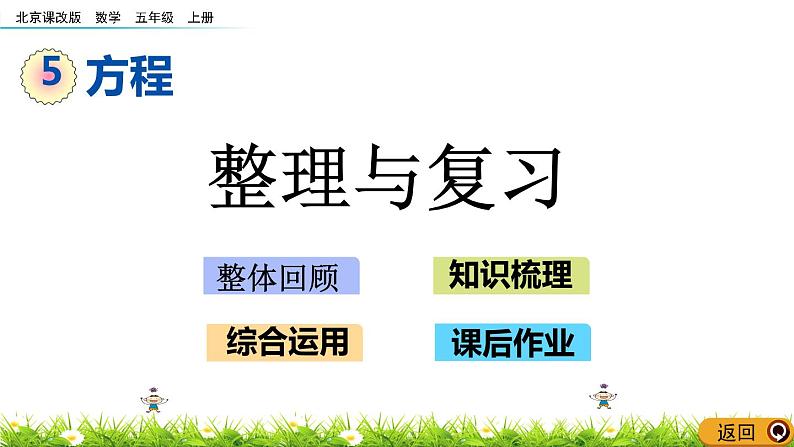 北京课改版　数学　五年级　上册

5 方程

整理与复习

整体回顾

知识梳理

综合运用

课后作业

返回